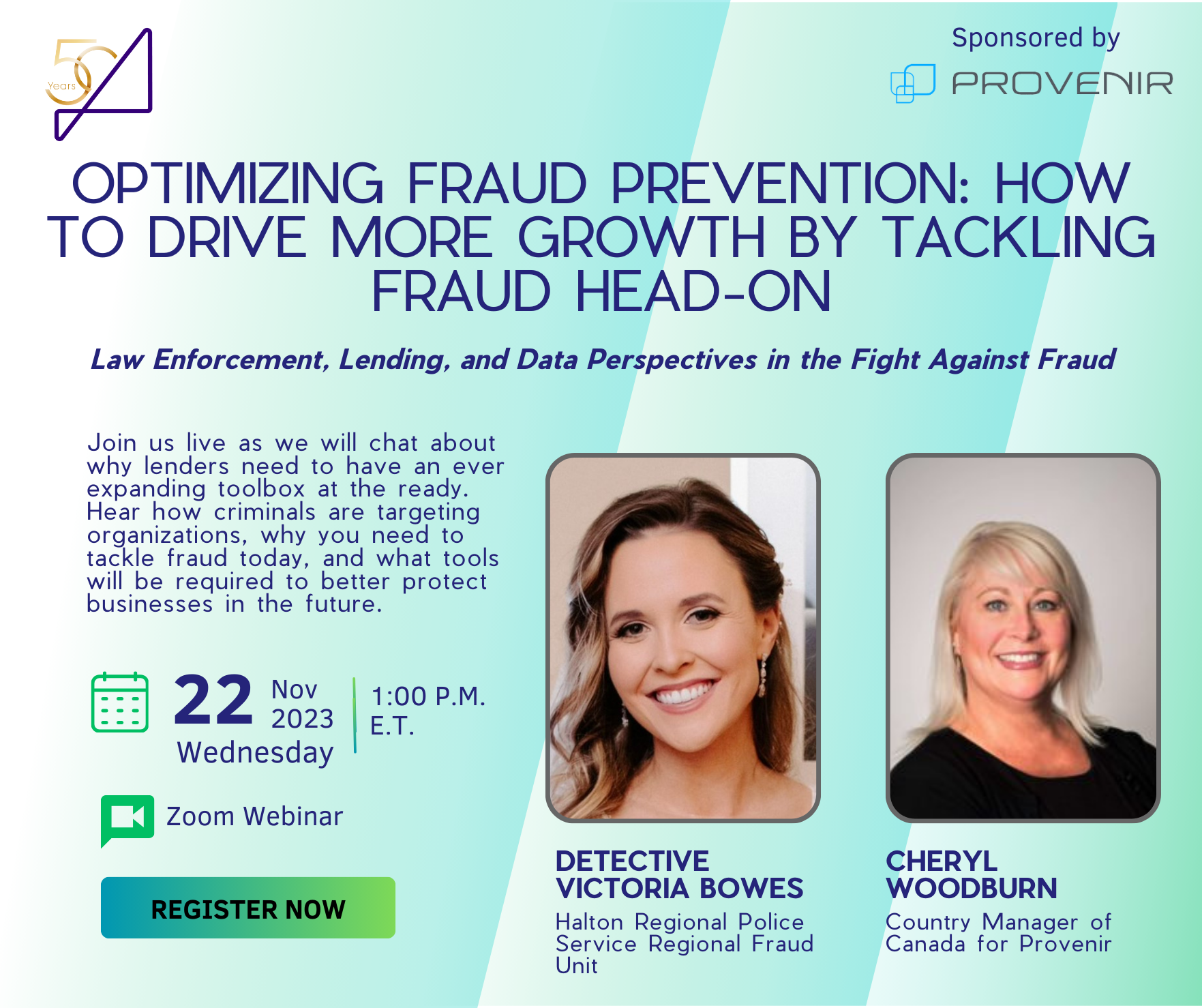 50 Years

Sponsored by

PROVENIR

OPTIMIZING FRAUD PREVENTION: HOW TO DRIVE MORE GROWTH BY TACKLING FRAUD HEAD-ON

Law Enforcement, Lending, and Data Perspectives in the Fight Against Fraud

Join us live as we will chat about why lenders need to have an ever expanding toolbox at the ready. Hear how criminals are targeting organizations, why you need to tackle fraud today, and what tools will be required to better protect businesses in the future.

22 Nov 2023 Wednesday

1:00 P.M. E.T.

Zoom Webinar

REGISTER NOW

DETECTIVE VICTORIA BOWES
Halton Regional Police Service Regional Fraud Unit

CHERYL WOODBURN
Country Manager of Canada for Provenir